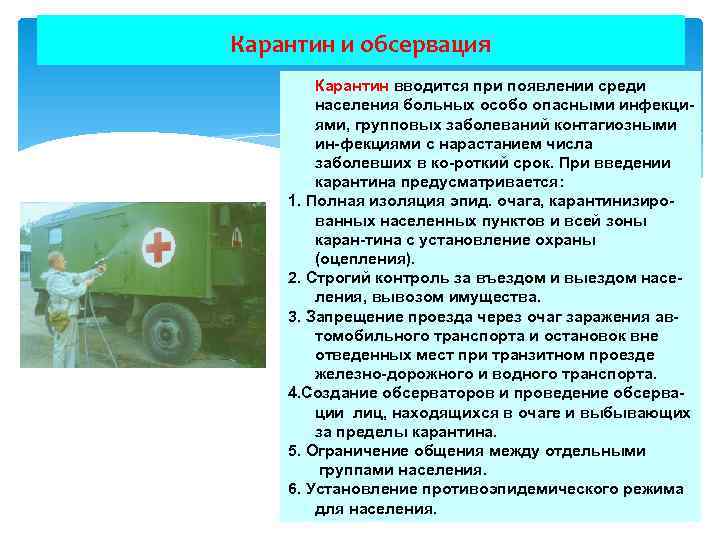 Карантин и обсервация

Карантин вводится при появлении среди населения больных особо опасными инфекциями, групповых заболеваний контагиозными ин-фекциями с нарастанием числа заболевших в ко-роткий срок. При введении карантина предусматривается:

1. Полная изоляция эпид. очага, карантинизированных населенных пунктов и всей зоны каран-тина с установление охраны (оцепления).

2. Строгий контроль за въездом и выездом населения, вывозом имущества.

3. Запрещение проезда через очаг заражения автомобильного транспорта и остановок вне отведенных мест при транзитном проезде железно-дорожного и водного транспорта.

4.Создание обсерваторов и проведение обсервации лиц, находящихся в очаге и выбывающих за пределы карантина.

5. Ограничение общения между отдельными группами населения.

6. Установление противоэпидемического режима для населения.